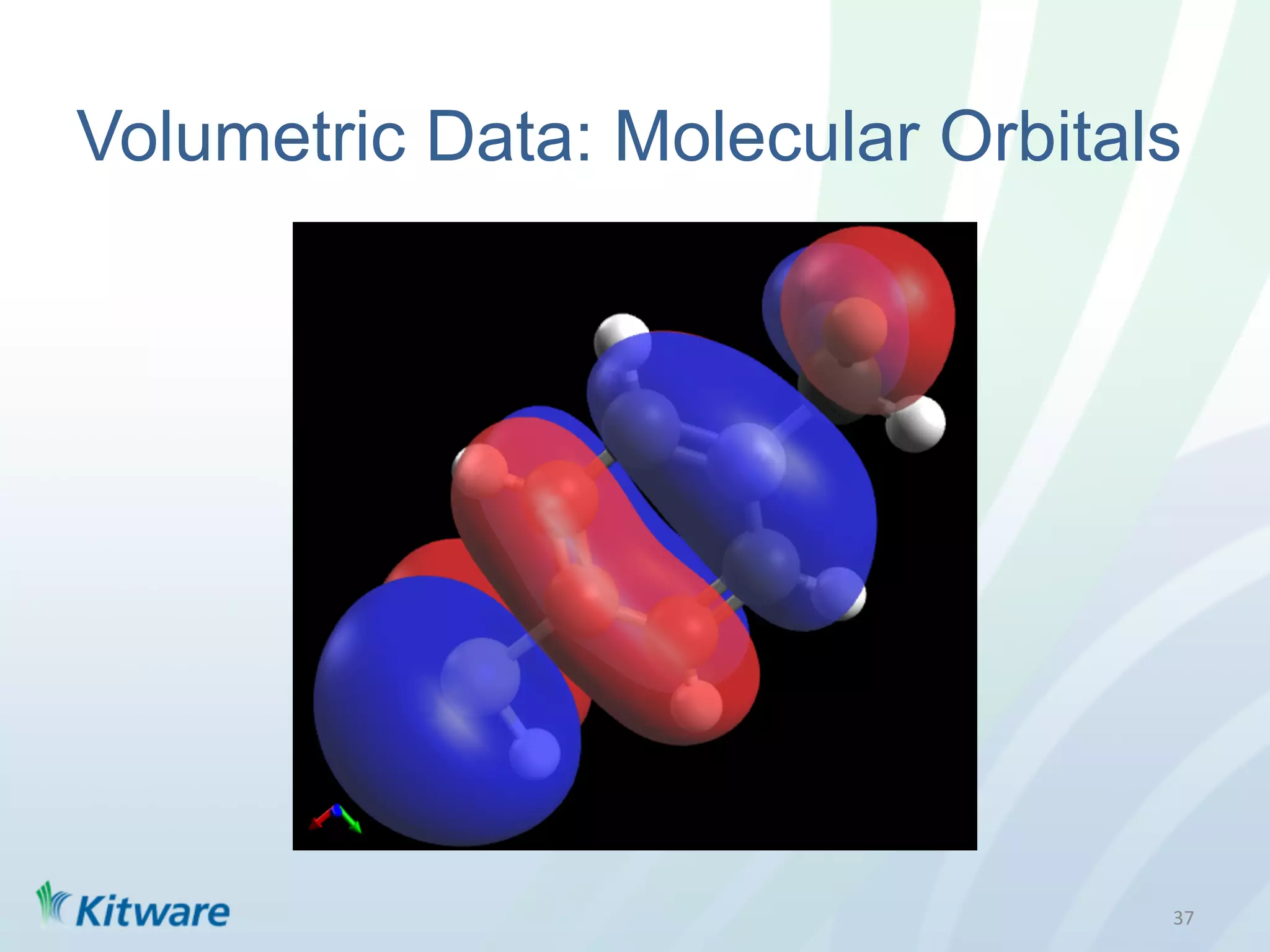 Volumetric Data: Molecular Orbitals

Kitware

37